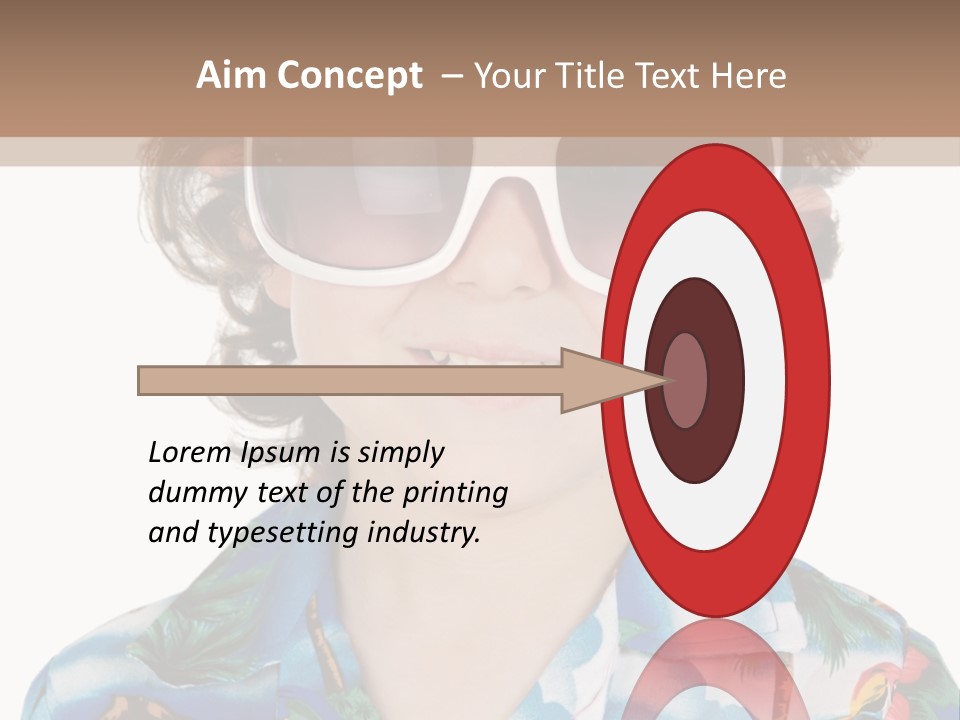 Aim Concept – Your Title Text Here

Lorem Ipsum is simply dummy text of the printing and typesetting industry.